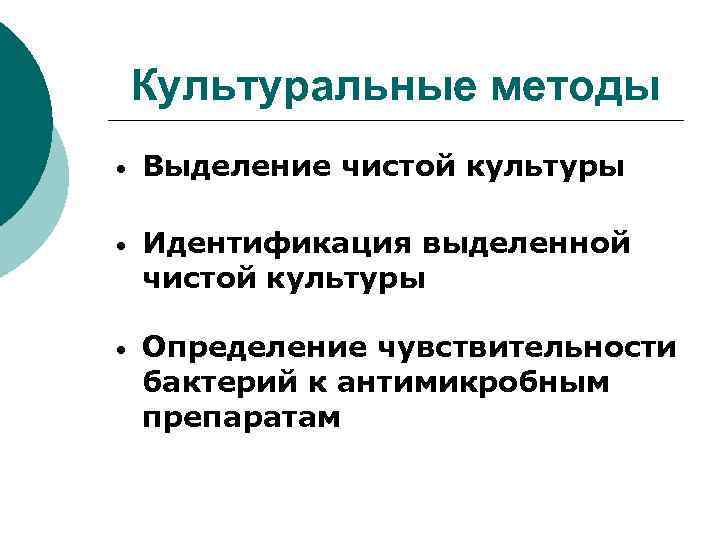 Культуральные методы

• Выделение чистой культуры

• Идентификация выделенной чистой культуры

• Определение чувствительности бактерий к антимикробным препаратам